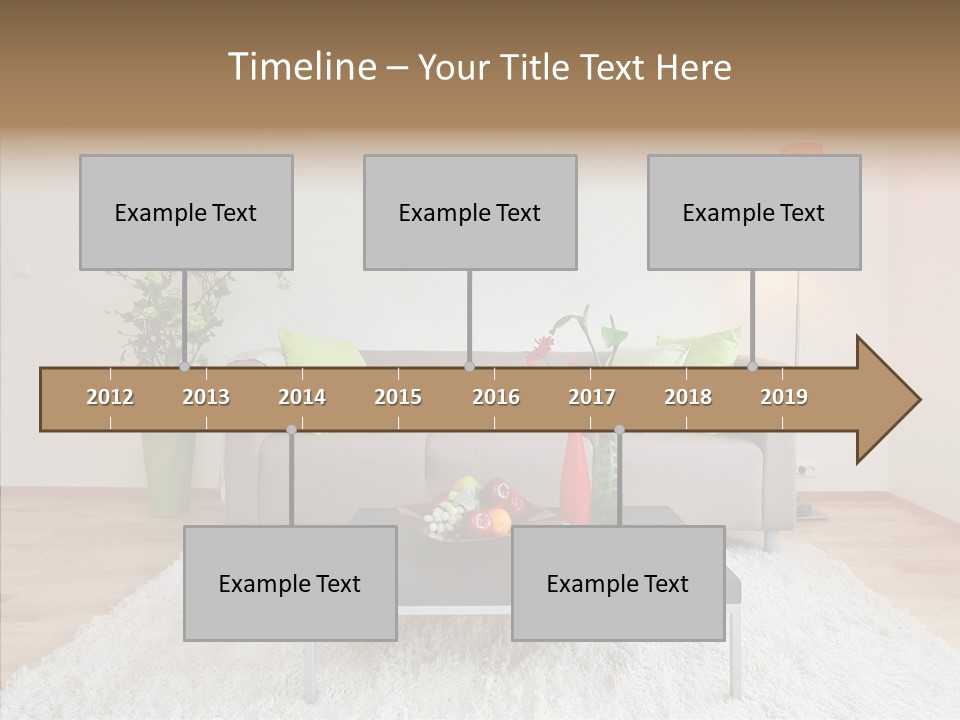 Timeline – Your Title Text Here

Example Text

Example Text

Example Text

2012 2013 2014 2015 2016 2017 2018 2019

Example Text

Example Text